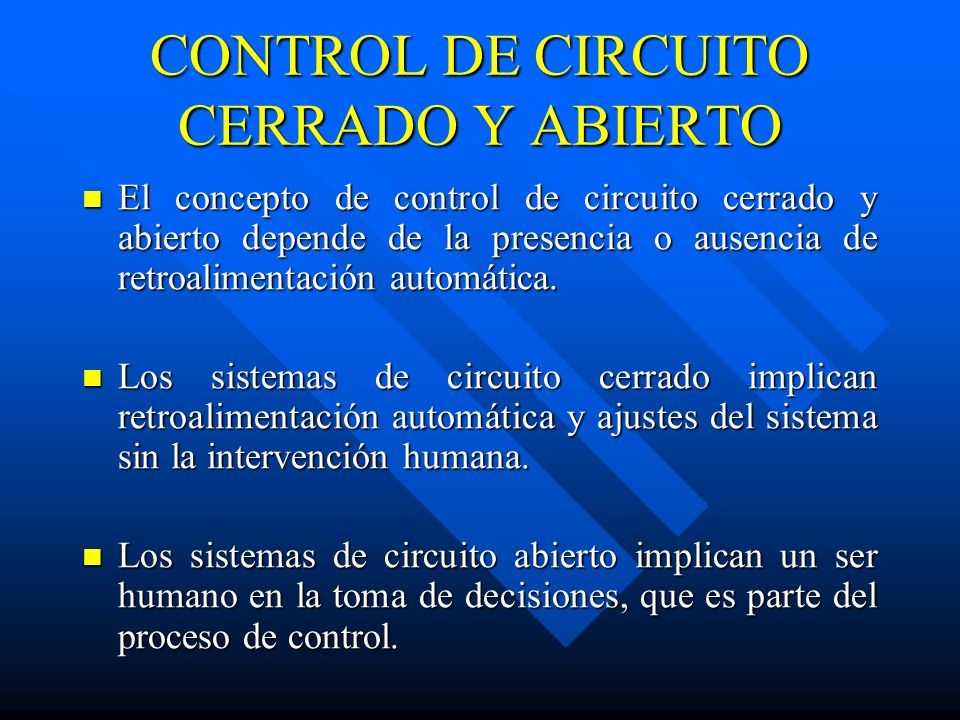 CONTROL DE CIRCUITO CERRADO Y ABIERTO

El concepto de control de circuito cerrado y abierto depende de la presencia o ausencia de retroalimentación automática.

Los sistemas de circuito cerrado implican retroalimentación automática y ajustes del sistema sin la intervención humana.

Los sistemas de circuito abierto implican un ser humano en la toma de decisiones, que es parte del proceso de control.